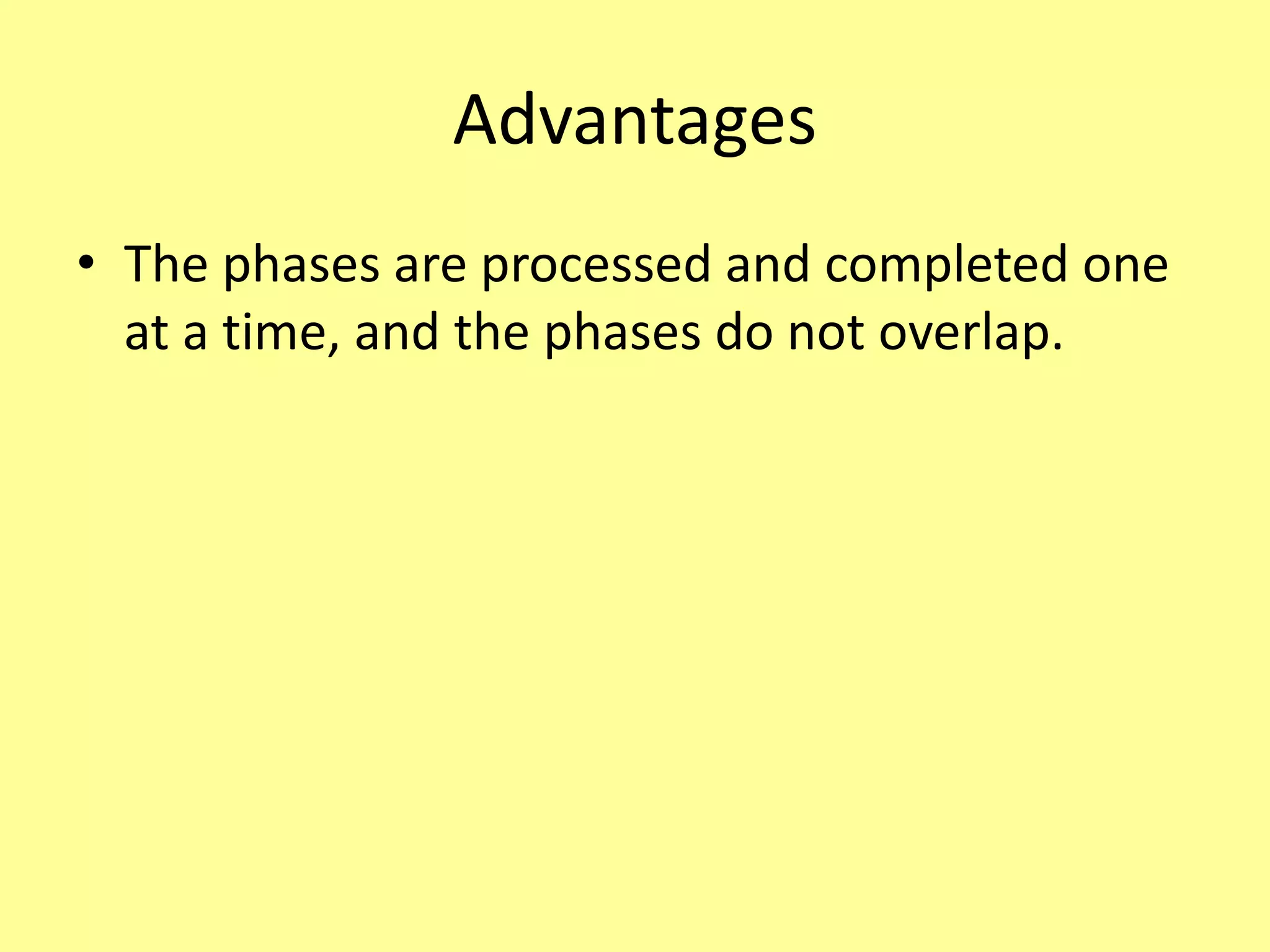 Advantages

• The phases are processed and completed one at a time, and the phases do not overlap.